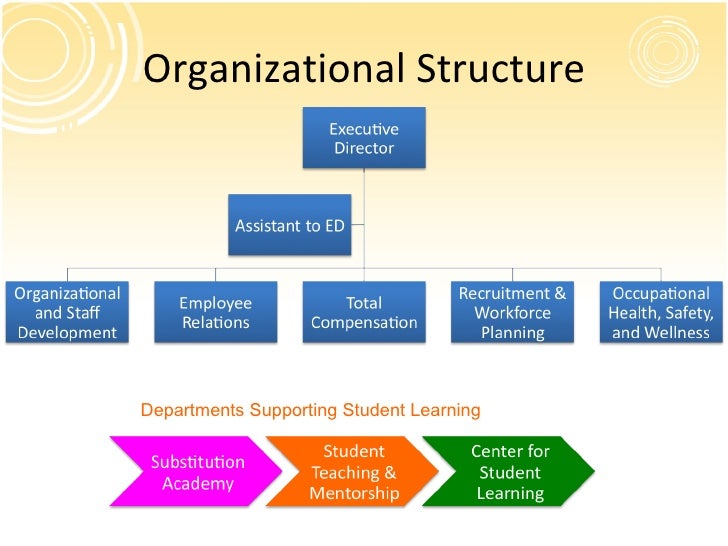 Organizational Structure

Executive Director

Assistant to ED

Organizational and Staff Development

Employee Relations

Total Compensation

Recruitment & Workforce Planning

Occupational Health, Safety, and Wellness

Departments Supporting Student Learning

Substitution Academy

Student Teaching & Mentorship

Center for Student Learning